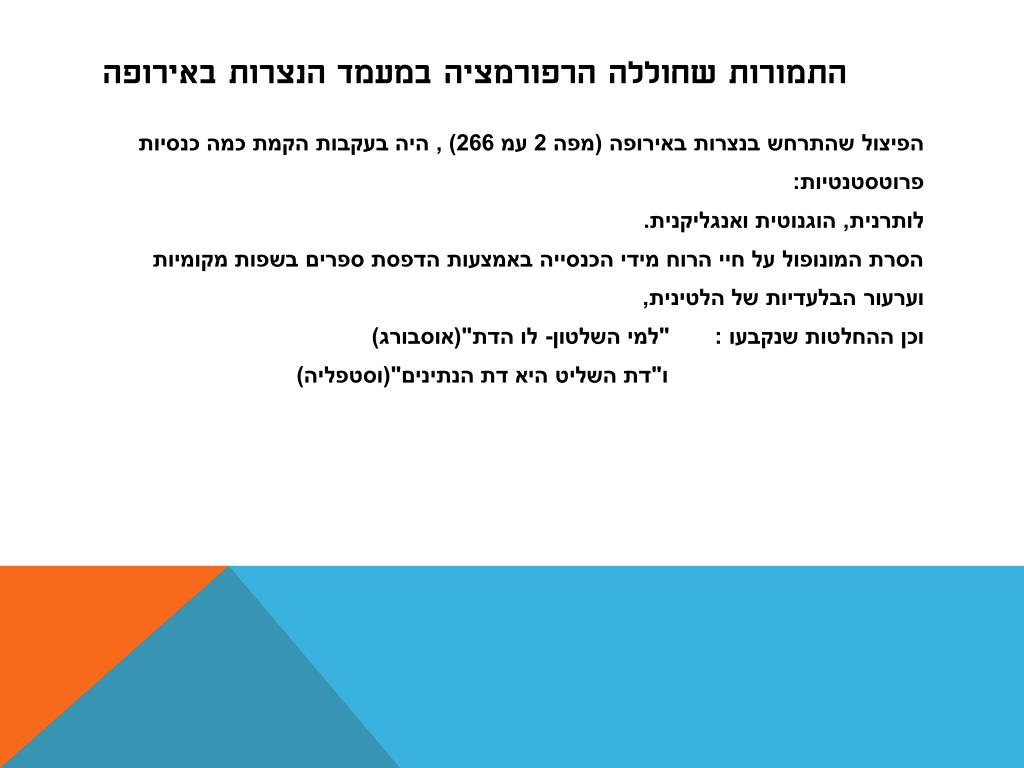 התמורות שחוללה הרפורמציה במעמד הנצרות באירופה

הפיצול שהתרחש בנצרות באירופה (מפה 2 עמ 266) , היה בעקבות הקמת כמה כנסיות פרוטסטנטיות:
לותרנית, הוגנוטית ואנגליקנית.
הסרת המונופול על חיי הרוח מידי הכנסייה באמצעות הדפסת ספרים בשפות מקומיות וערעור הבלעדיות של הלטינית,
וכן ההחלטות שנקבעו : "למי השלטון- לו הדת"(אוסבורג)
ו"דת השליט היא דת הנתינים"(וסטפליה)